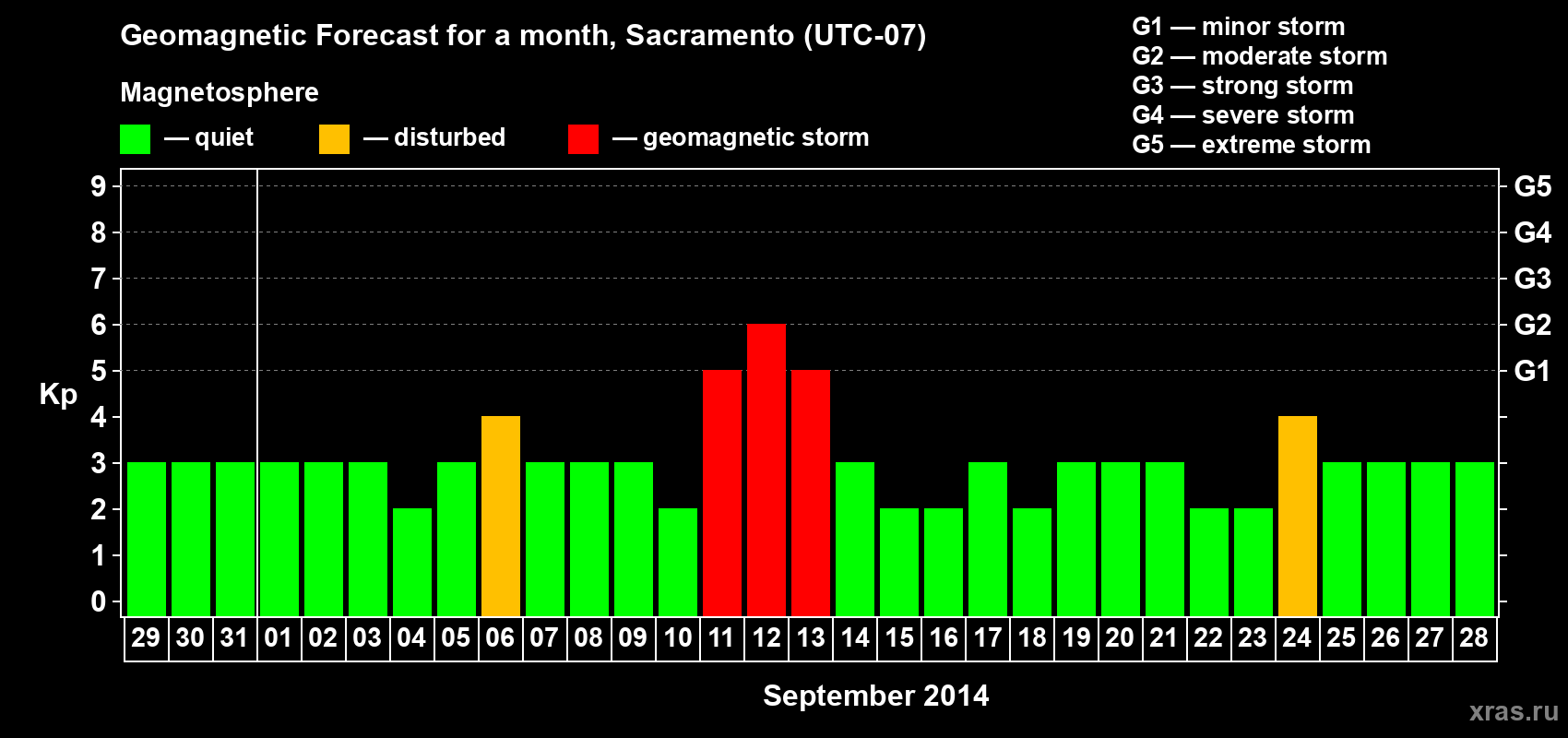 Geomagnetic Forecast for a month, Sacramento (UTC-07)

Magnetosphere

— quiet — disturbed — geomagnetic storm

G1 — minor storm
G2 — moderate storm
G3 — strong storm
G4 — severe storm
G5 — extreme storm

Kp

9 8 7 6 5 4 3 2 1 0

G5 G4 G3 G2 G1

29 30 31 01 02 03 04 05 06 07 08 09 10 11 12 13 14 15 16 17 18 19 20 21 22 23 24 25 26 27 28

September 2014

xras.ru